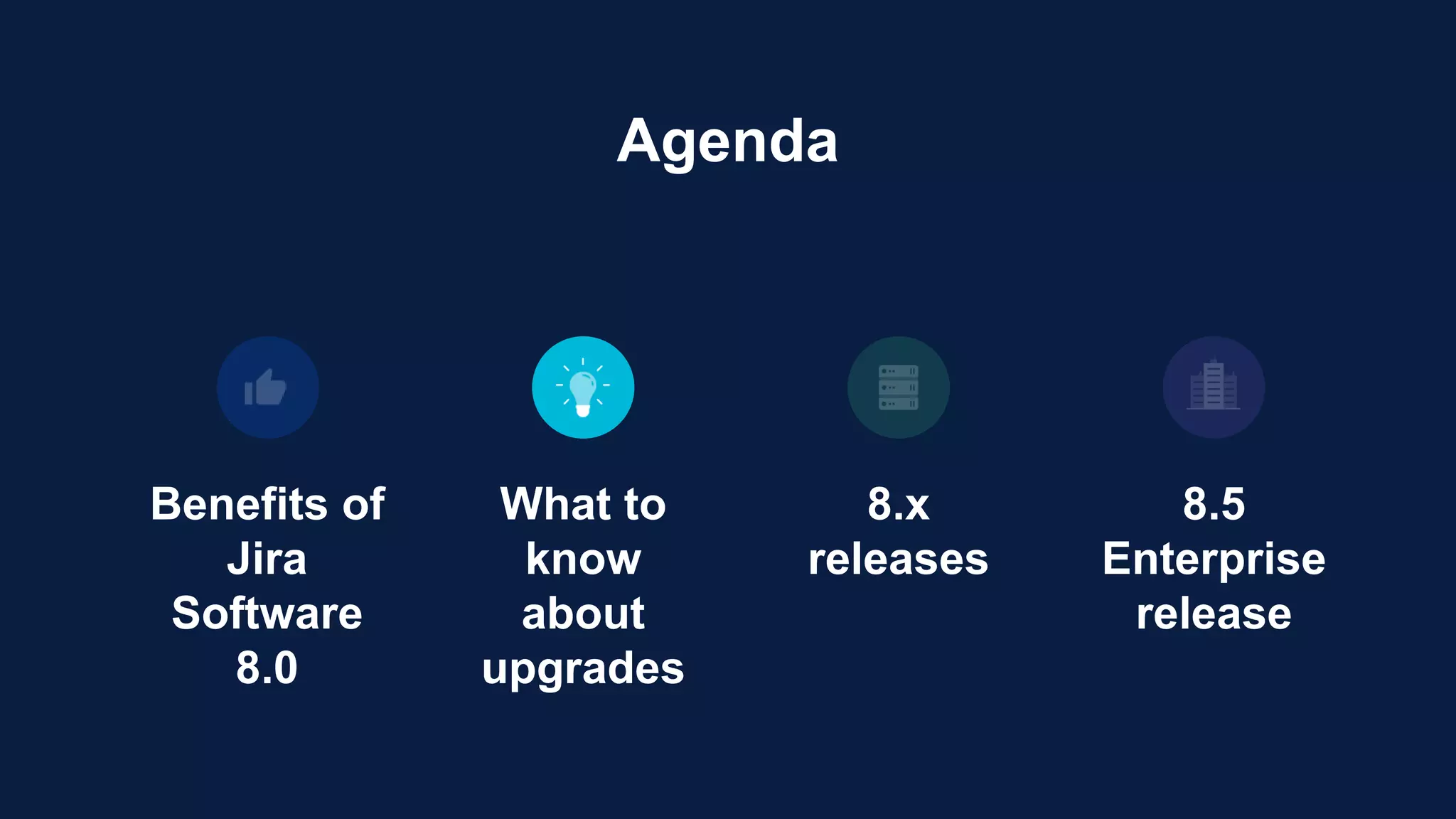 Agenda

Benefits of Jira Software 8.0

What to know about upgrades

8.x releases

8.5 Enterprise release